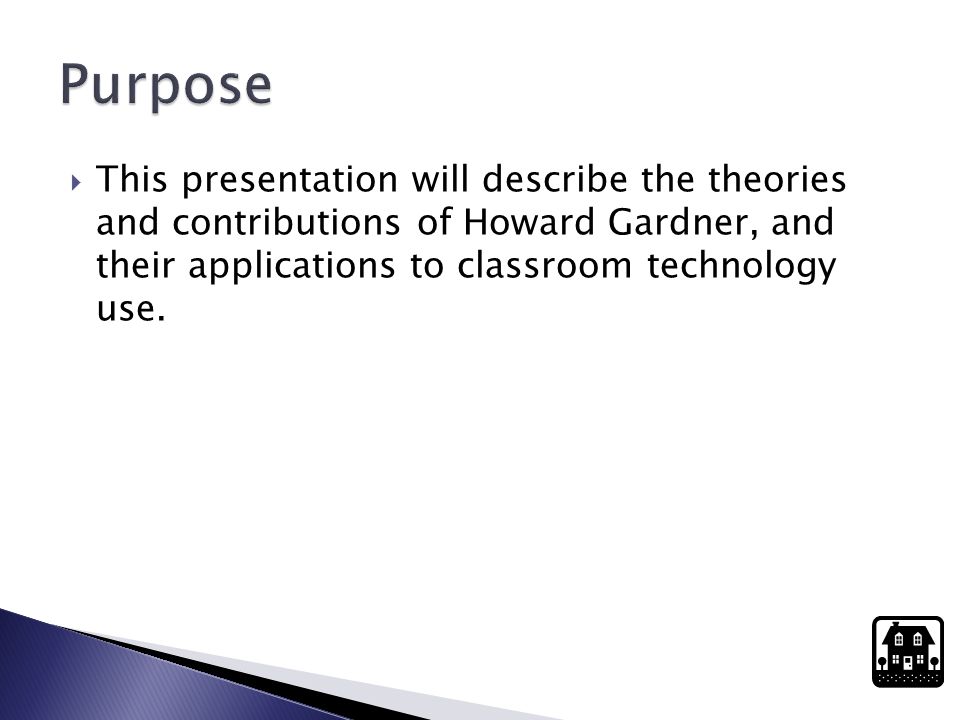 Purpose

This presentation will describe the theories and contributions of Howard Gardner, and their applications to classroom technology use.